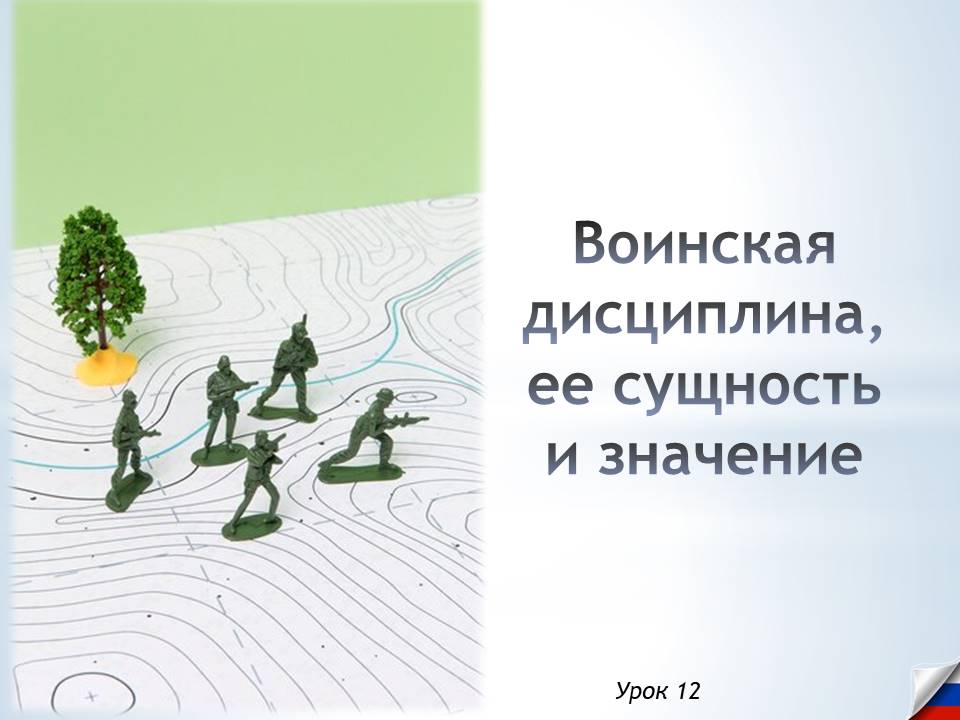 Воинская дисциплина, ее сущность и значение

Урок 12